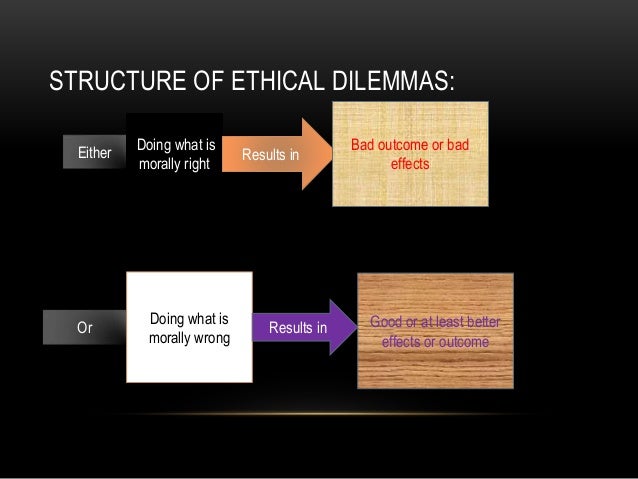 STRUCTURE OF ETHICAL DILEMMAS:

Either

Doing what is morally right

Results in

Bad outcome or bad effects

Or

Doing what is morally wrong

Results in

Good or at least better effects or outcome